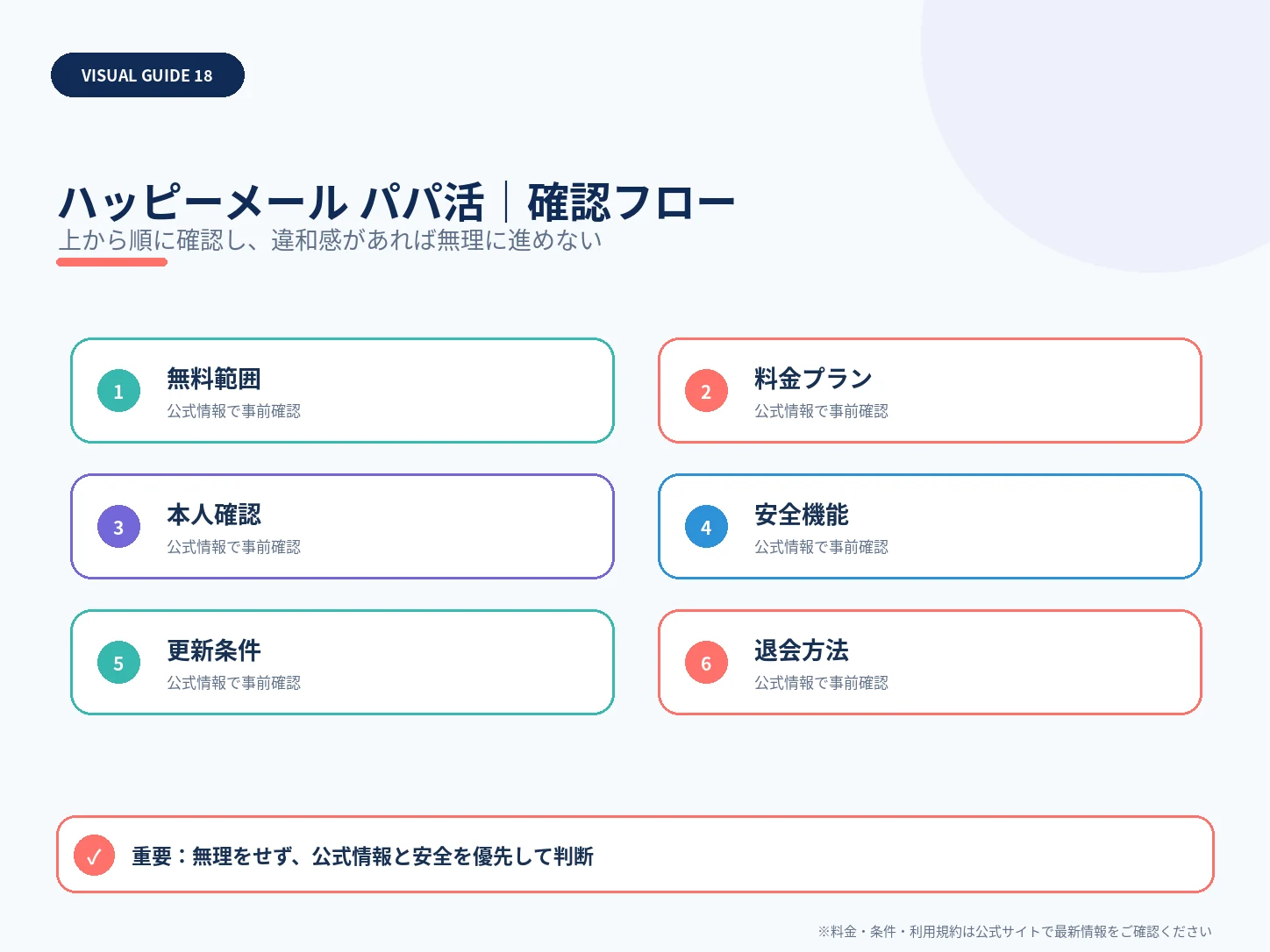 VISUAL GUIDE 18

ハッピーメール パパ活｜確認フロー

上から順に確認し、違和感があれば無理に進めない

1 無料範囲
公式情報で事前確認

2 料金プラン
公式情報で事前確認

3 本人確認
公式情報で事前確認

4 安全機能
公式情報で事前確認

5 更新条件
公式情報で事前確認

6 退会方法
公式情報で事前確認

✓ 重要：無理をせず、公式情報と安全を優先して判断

※料金・条件・利用規約は公式サイトで最新情報をご確認ください